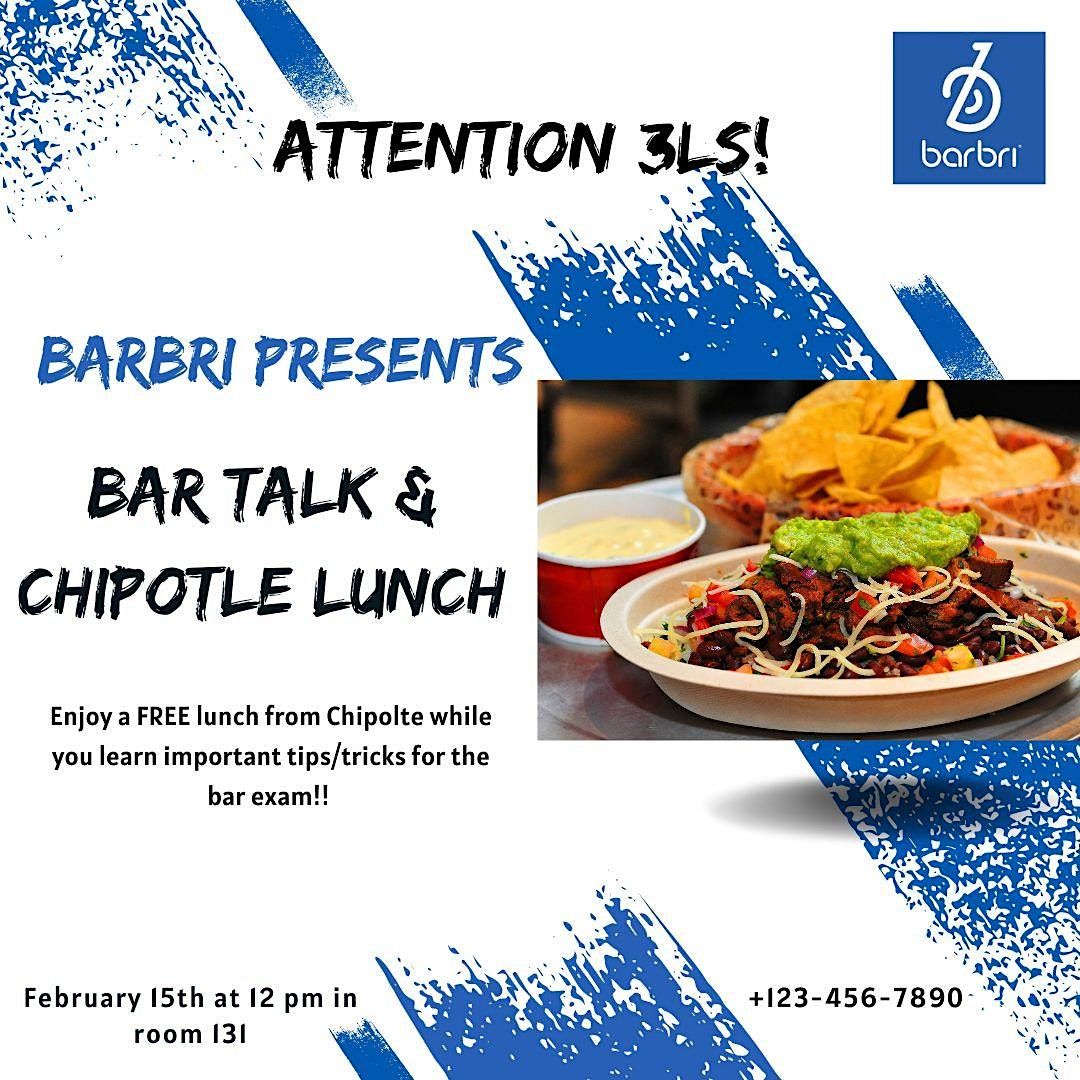 ATTENTION 3LS!

barbri

BARBRI PRESENTS

BAR TALK & CHIPOTLE LUNCH

Enjoy a FREE lunch from Chipolte while you learn important tips/tricks for the bar exam!!

February 15th at 12 pm in room 131

+123-456-7890